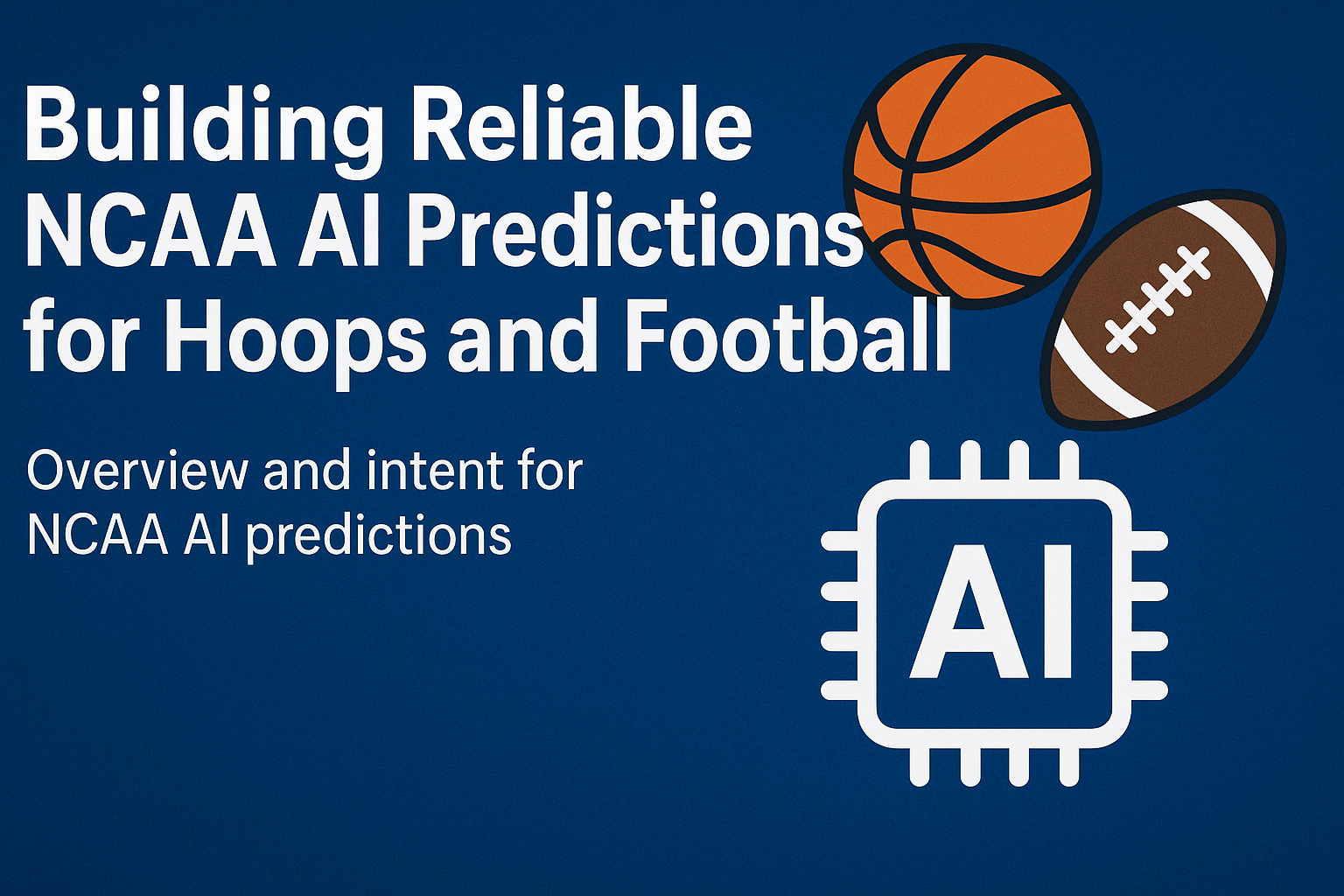 Building Reliable NCAA AI Predictions for Hoops and Football

Overview and intent for NCAA AI predictions

AI